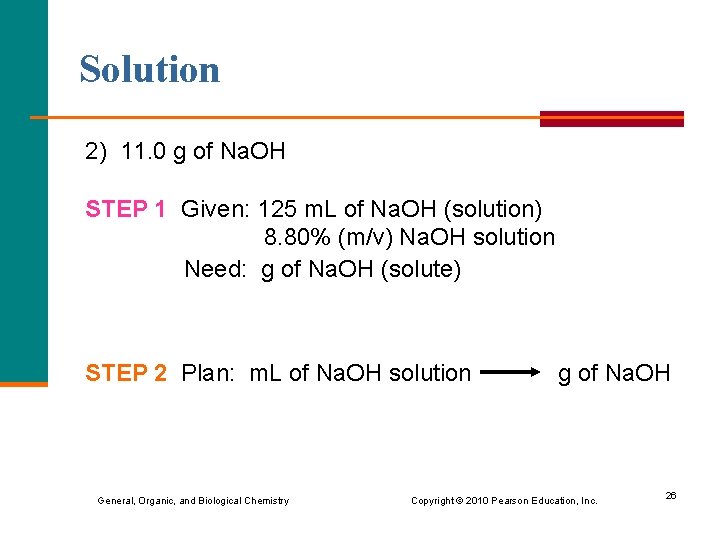 Solution

2) 11.0 g of NaOH

STEP 1 Given: 125 mL of NaOH (solution)
8.80% (m/v) NaOH solution
Need: g of NaOH (solute)

STEP 2 Plan: mL of NaOH solution $\longrightarrow$ g of NaOH

General, Organic, and Biological Chemistry

Copyright © 2010 Pearson Education, Inc.

26